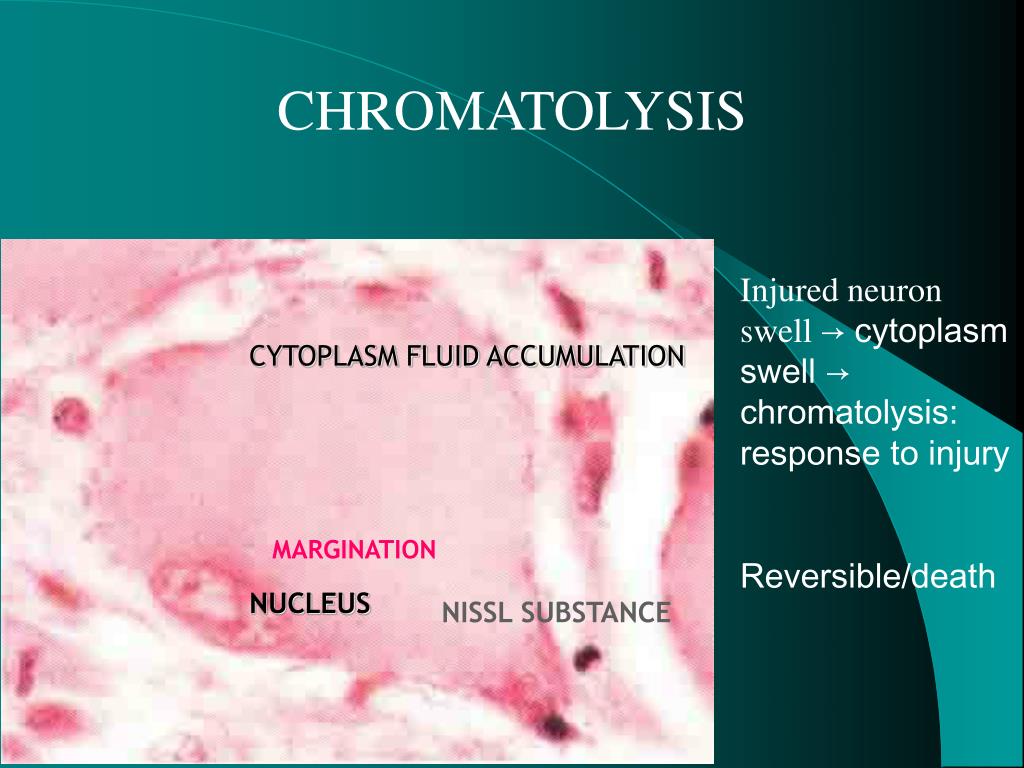 CHROMATOLYSIS

CYTOPLASM FLUID ACCUMULATION

MARGINATION

NUCLEUS

NISSL SUBSTANCE

Injured neuron swell → cytoplasm swell → chromatolysis: response to injury

Reversible/death